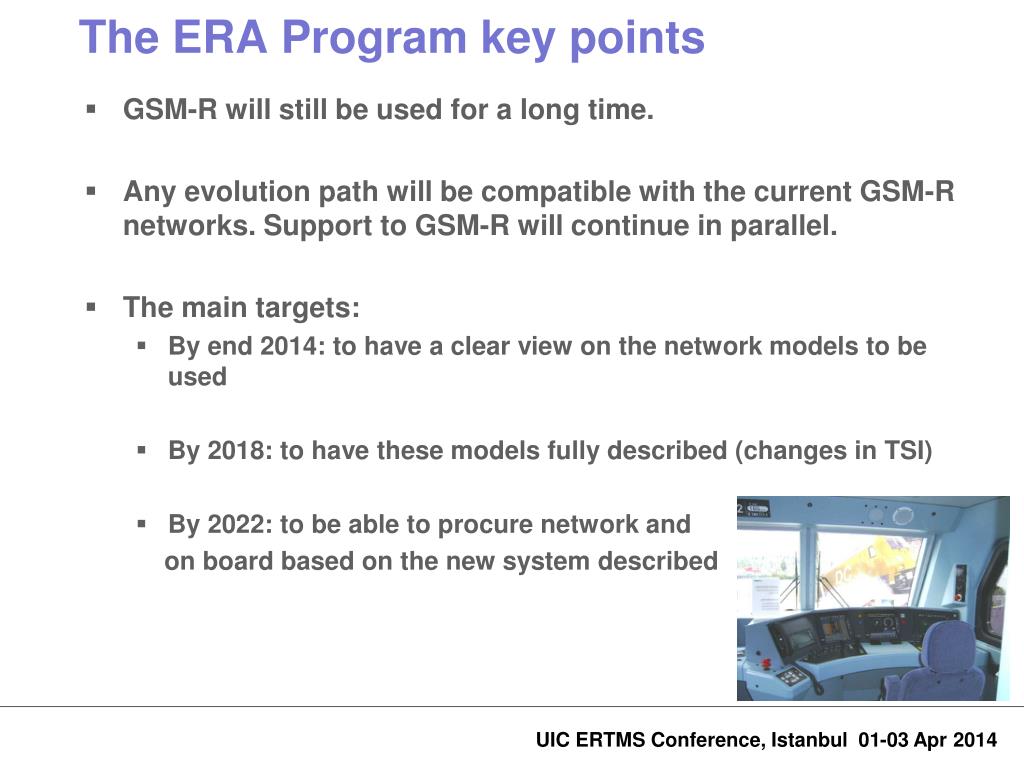 The ERA Program key points

▪ GSM-R will still be used for a long time.

▪ Any evolution path will be compatible with the current GSM-R networks. Support to GSM-R will continue in parallel.

▪ The main targets:

▪ By end 2014: to have a clear view on the network models to be used

▪ By 2018: to have these models fully described (changes in TSI)

▪ By 2022: to be able to procure network and on board based on the new system described

UIC ERTMS Conference, Istanbul 01-03 Apr 2014